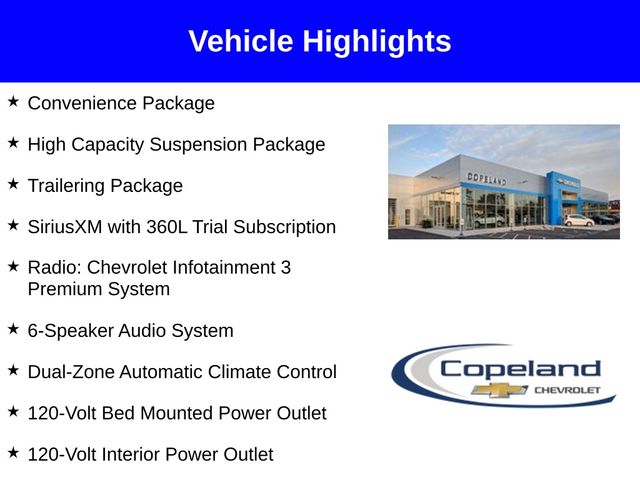 Vehicle Highlights

★ Convenience Package

★ High Capacity Suspension Package

★ Trailering Package

★ SiriusXM with 360L Trial Subscription

★ Radio: Chevrolet Infotainment 3 Premium System

★ 6-Speaker Audio System

★ Dual-Zone Automatic Climate Control

★ 120-Volt Bed Mounted Power Outlet

★ 120-Volt Interior Power Outlet

COPELAND

Copeland
CHEVROLET